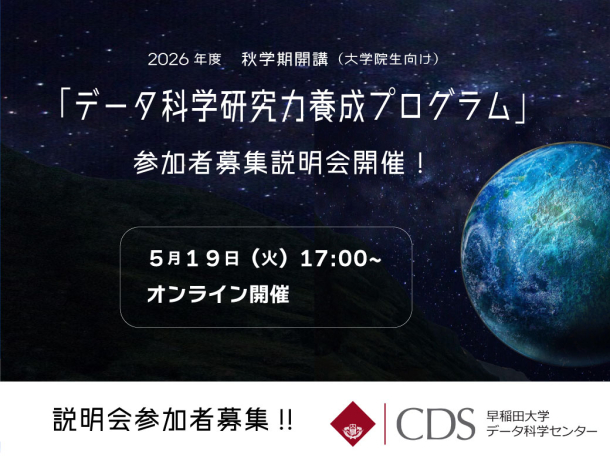 2026 年度　秋学期開講（大学院生向け）

「データ科学研究力養成プログラム」

参加者募集説明会開催！

5月19日（火）17:00~
オンライン開催

説明会参加者募集 !!

CDS 早稲田大学 データ科学センター